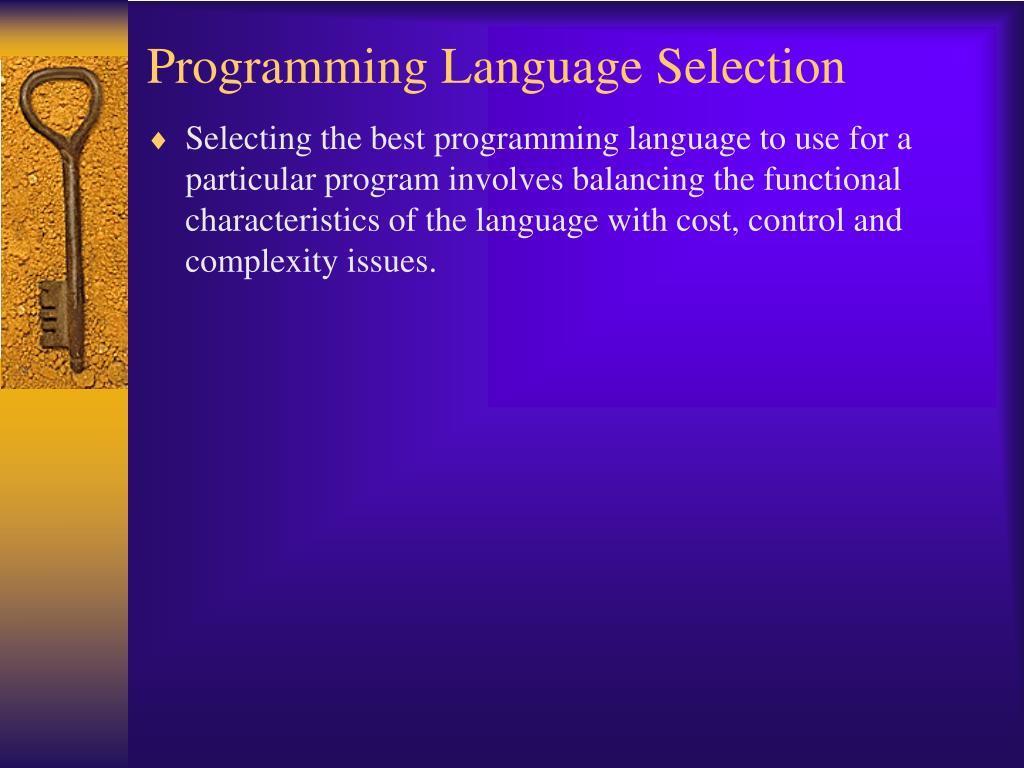 Programming Language Selection

♦ Selecting the best programming language to use for a particular program involves balancing the functional characteristics of the language with cost, control and complexity issues.